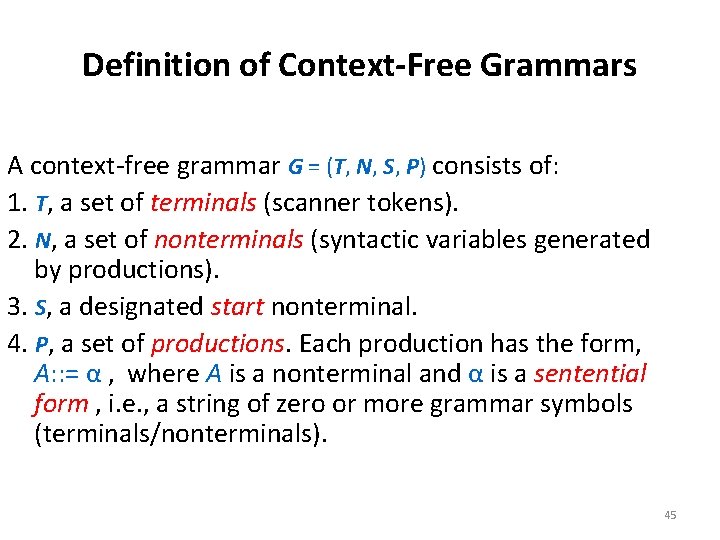 Definition of Context-Free Grammars

A context-free grammar $G = (T, N, S, P)$ consists of:

1. $T$, a set of terminals (scanner tokens).

2. $N$, a set of nonterminals (syntactic variables generated by productions).

3. $S$, a designated start nonterminal.

4. $P$, a set of productions. Each production has the form, $A ::= \alpha$ , where $A$ is a nonterminal and $\alpha$ is a sentential form , i.e., a string of zero or more grammar symbols (terminals/nonterminals).

45